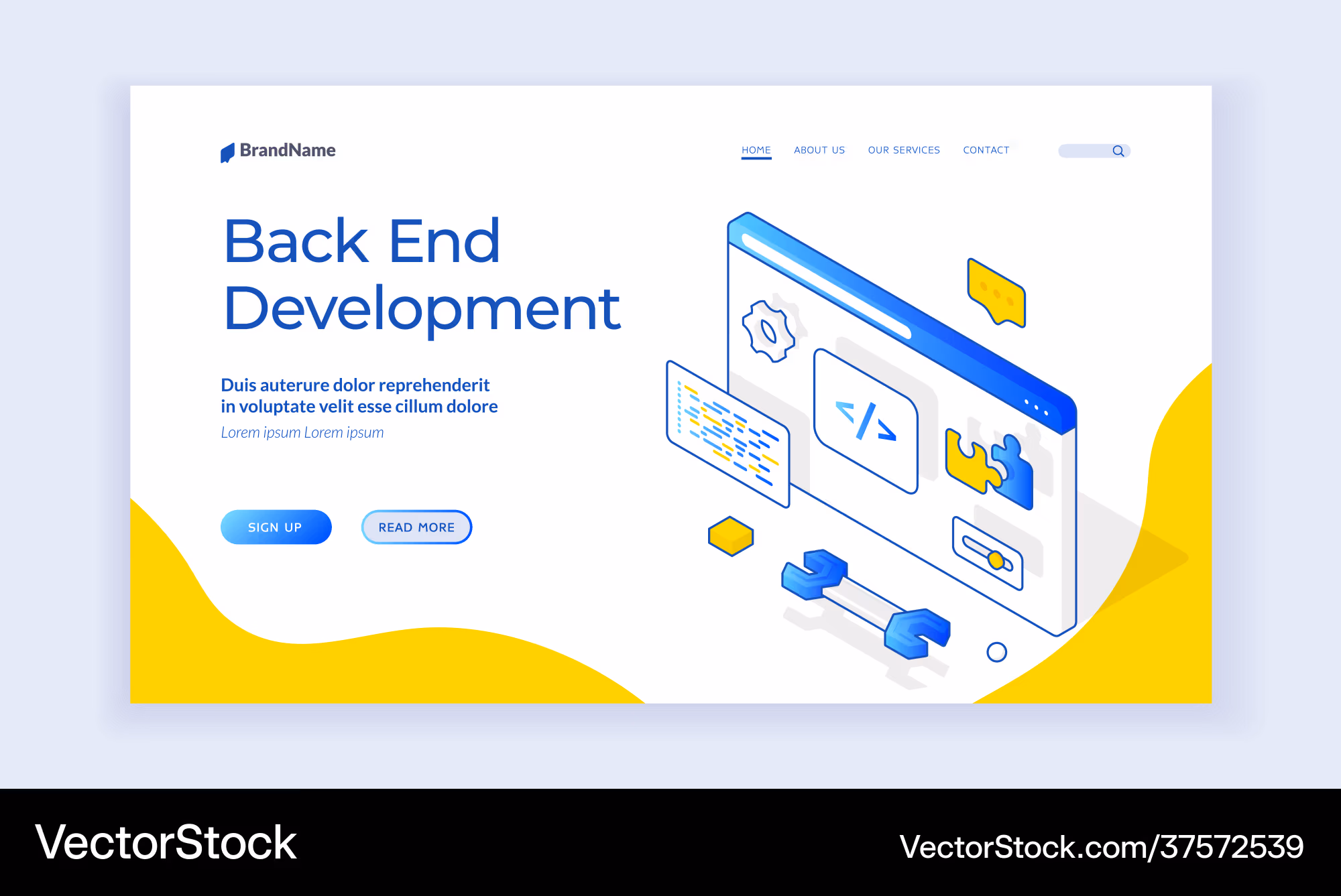 BrandName

HOME ABOUT US OUR SERVICES CONTACT

Back End Development

Duis auterure dolor reprehenderit in voluptate velit esse cillum dolore

Lorem ipsum Lorem ipsum

SIGN UP

READ MORE

</>

VectorStock

VectorStock.com/37572539